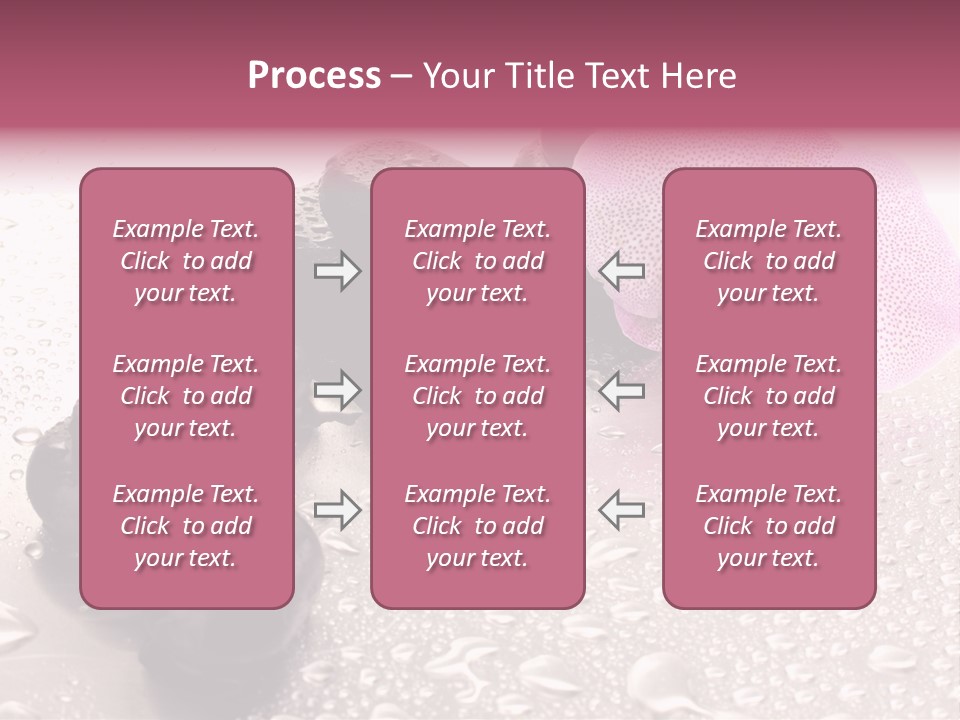 Process – Your Title Text Here

Example Text. Click to add your text.

Example Text. Click to add your text.

Example Text. Click to add your text.

Example Text. Click to add your text.

Example Text. Click to add your text.

Example Text. Click to add your text.

Example Text. Click to add your text.

Example Text. Click to add your text.

Example Text. Click to add your text.